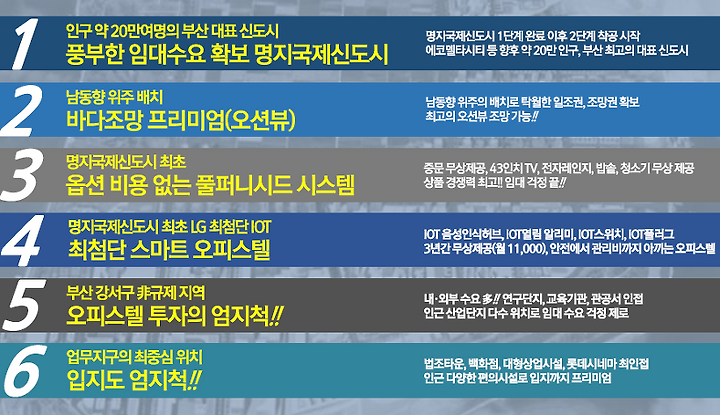 1
인구 약 20만여명의 부산 대표 신도시
풍부한 임대수요 확보 명지국제신도시

명지국제신도시 1단계 완료 이후 2단계 착공 시작
에코델타시티 등 향후 약 20만 인구, 부산 최고의 대표 신도시

2
남동향 위주 배치
바다조망 프리미엄(오션뷰)

남동향 위주의 배치로 탁월한 일조권, 조망권 확보
최고의 오션뷰 조망 가능!!

3
명지국제신도시 최초
옵션 비용 없는 풀퍼니시드 시스템

중문 무상제공, 43인치 TV, 전자레인지, 밥솥, 청소기 무상 제공
상품 경쟁력 최고!! 임대 걱정 끝!!

4
명지국제신도시 최초 LG 최첨단 IOT
최첨단 스마트 오피스텔

IOT 음성인식허브, IOT열림 알리미, IOT스위치, IOT플러그
3년간 무상제공(월 11,000), 안전에서 관리비까지 아끼는 오피스텔

5
부산 강서구 非규제 지역
오피스텔 투자의 엄지척!!

내·외부 수요 多!! 연구단지, 교육기관, 관공서 인접
인근 산업단지 다수 위치로 임대 수요 걱정 제로

6
업무지구의 최중심 위치
입지도 엄지척!!

법조타운, 백화점, 대형상업시설, 롯데시네마 최인접
인근 다양한 편의시설로 입지까지 프리미엄